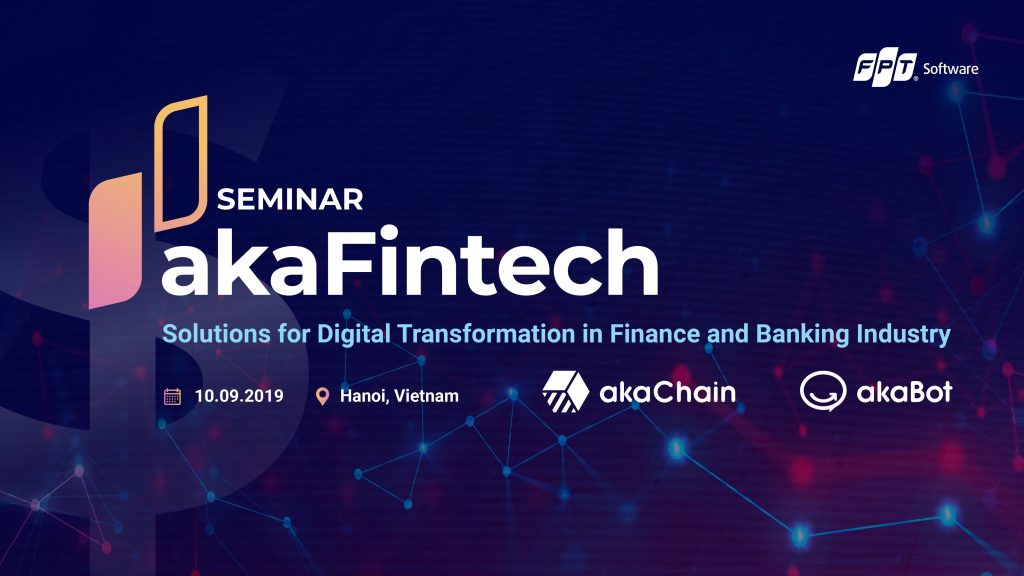 FPT Software

SEMINAR
akaFintech

Solutions for Digital Transformation in Finance and Banking Industry

10.09.2019 Hanoi, Vietnam

akaChain akaBot